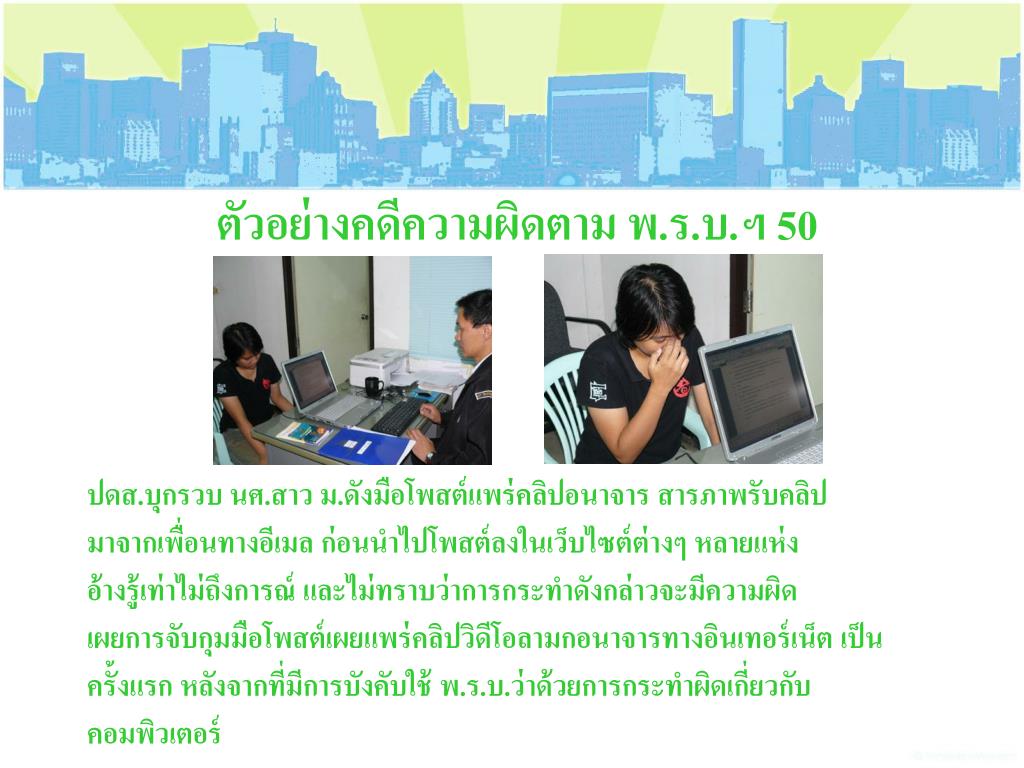 ตัวอย่างคดีความผิดตาม พ.ร.บ.ฯ 50

ปดส.บุกรวบ นศ.สาว ม.ดังมือโพสต์แพร่คลิปอนาจาร สารภาพรับคลิปมาจากเพื่อนทางอีเมล ก่อนนำไปโพสต์ลงในเว็บไซต์ต่างๆ หลายแห่ง อ้างรู้เท่าไม่ถึงการณ์ และไม่ทราบว่าการกระทำดังกล่าวจะมีความผิด เผยการจับกุมมือโพสต์เผยแพร่คลิปวิดีโอลามกอนาจารทางอินเทอร์เน็ต เป็นครั้งแรก หลังจากที่มีการบังคับใช้ พ.ร.บ.ว่าด้วยการกระทำผิดเกี่ยวกับคอมพิวเตอร์